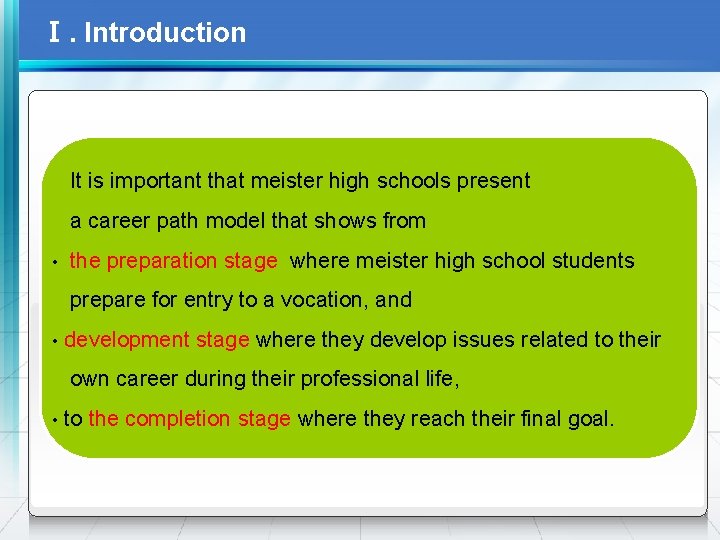 Ⅰ. Introduction

It is important that meister high schools present a career path model that shows from

• the preparation stage where meister high school students prepare for entry to a vocation, and

• development stage where they develop issues related to their own career during their professional life,

• to the completion stage where they reach their final goal.